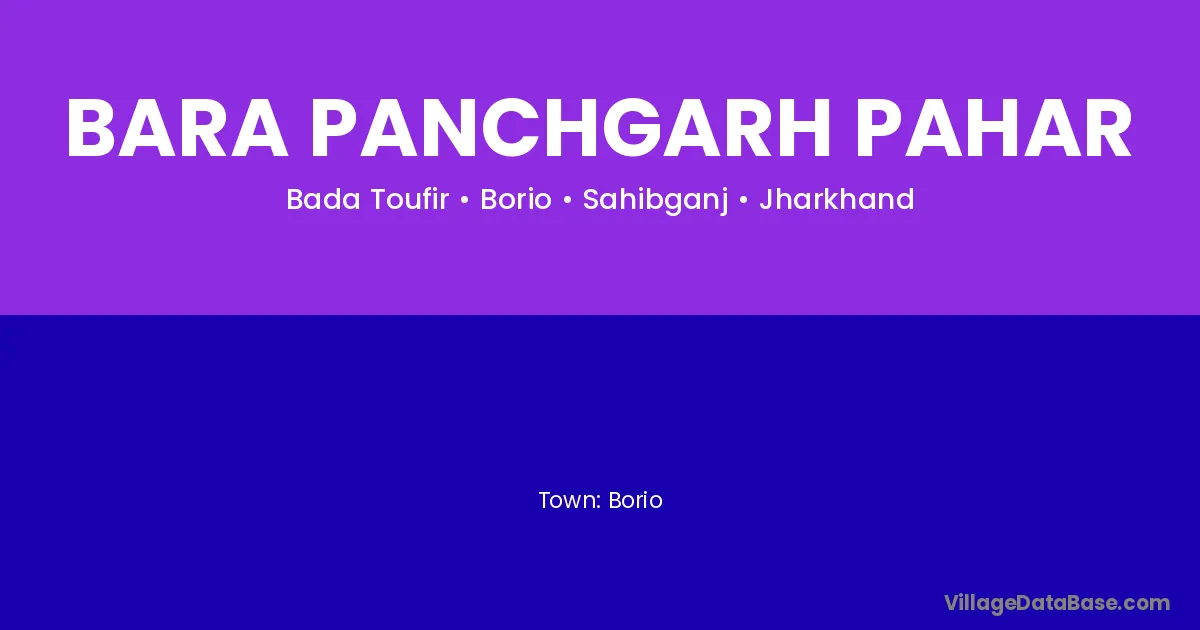 BARA PANCHGARH PAHAR

Bada Toufir • Borio • Sahibganj • Jharkhand

Town: Borio

VillageDataBase.com